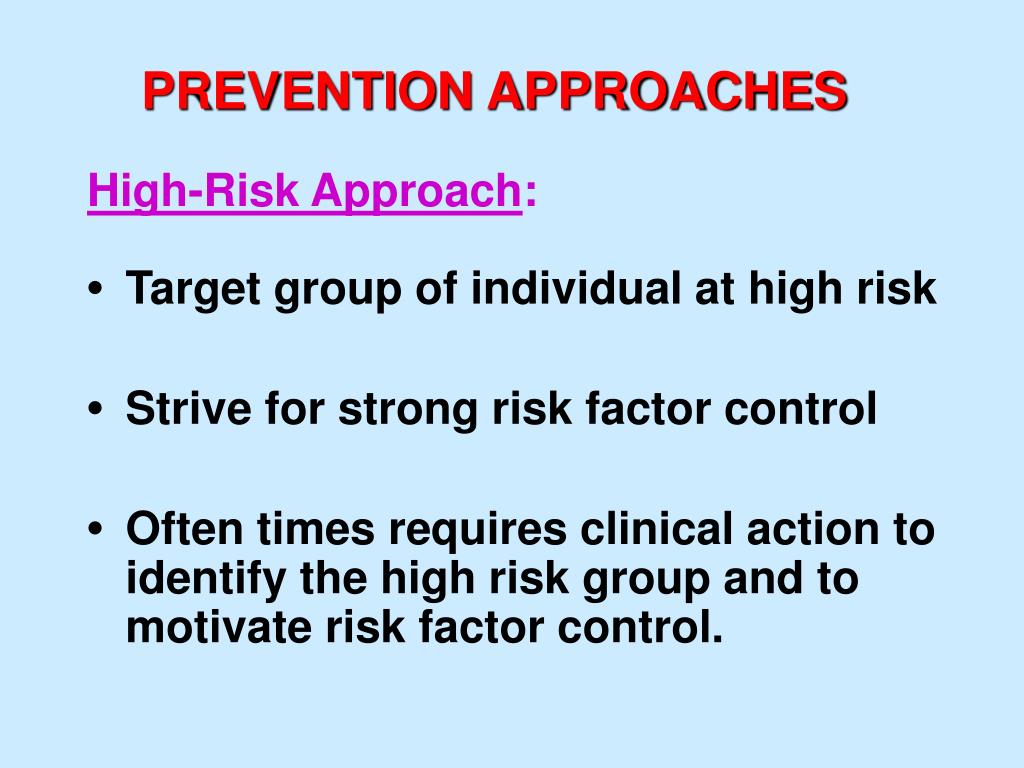 PREVENTION APPROACHES

High-Risk Approach:

• Target group of individual at high risk

• Strive for strong risk factor control

• Often times requires clinical action to identify the high risk group and to motivate risk factor control.